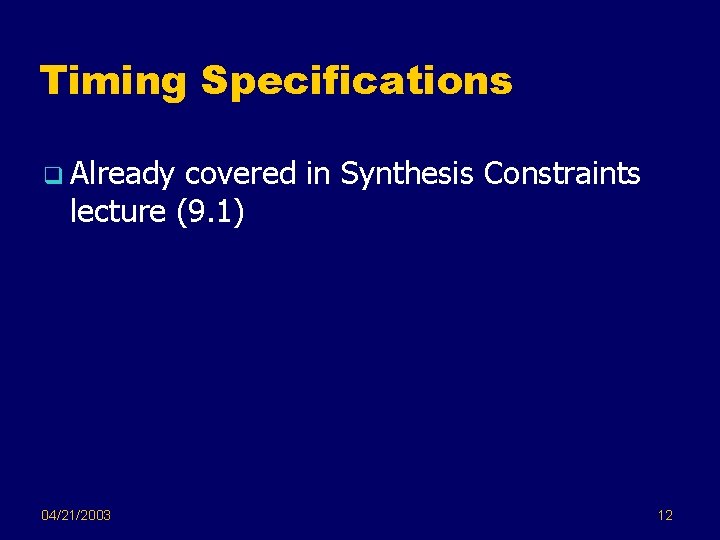 Timing Specifications

Already covered in Synthesis Constraints lecture (9.1)

04/21/2003

12